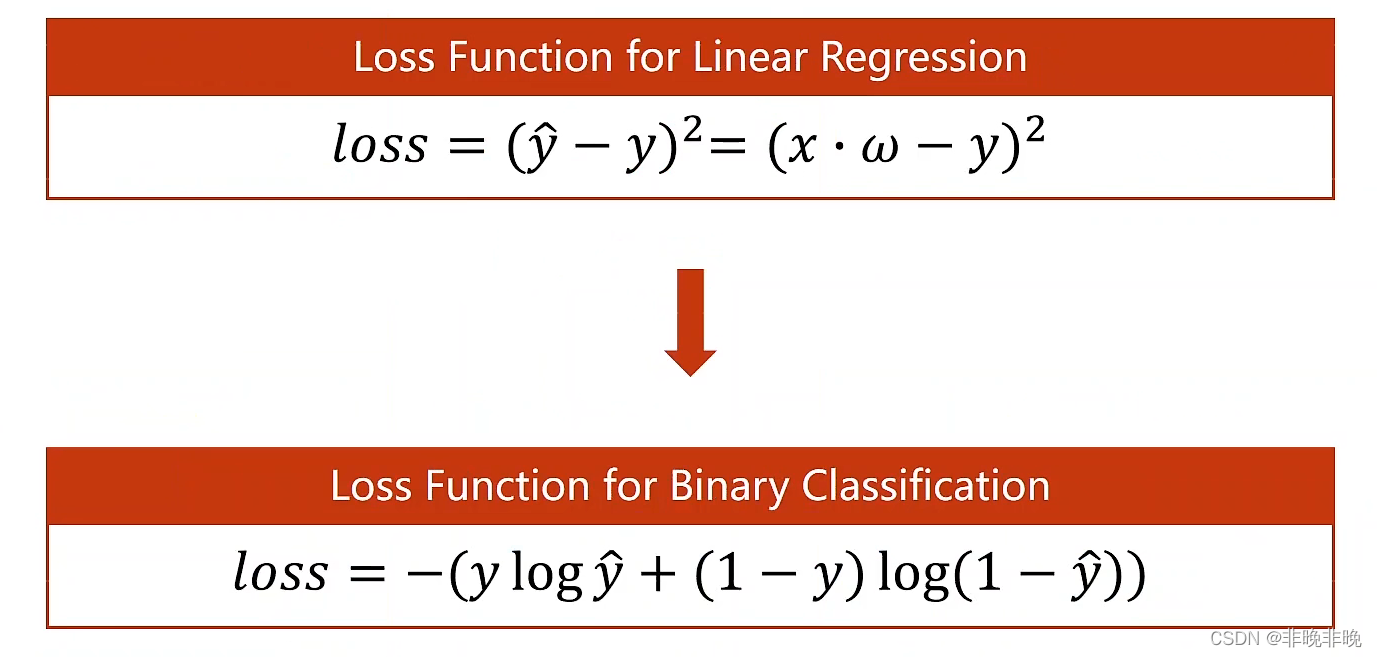 Loss Function for Linear Regression

$loss = (\hat{y} - y)^2 = (x \cdot \omega - y)^2$

Loss Function for Binary Classification

$loss = -(y \log \hat{y} + (1 - y) \log(1 - \hat{y}))$

CSDN @非晚非晚